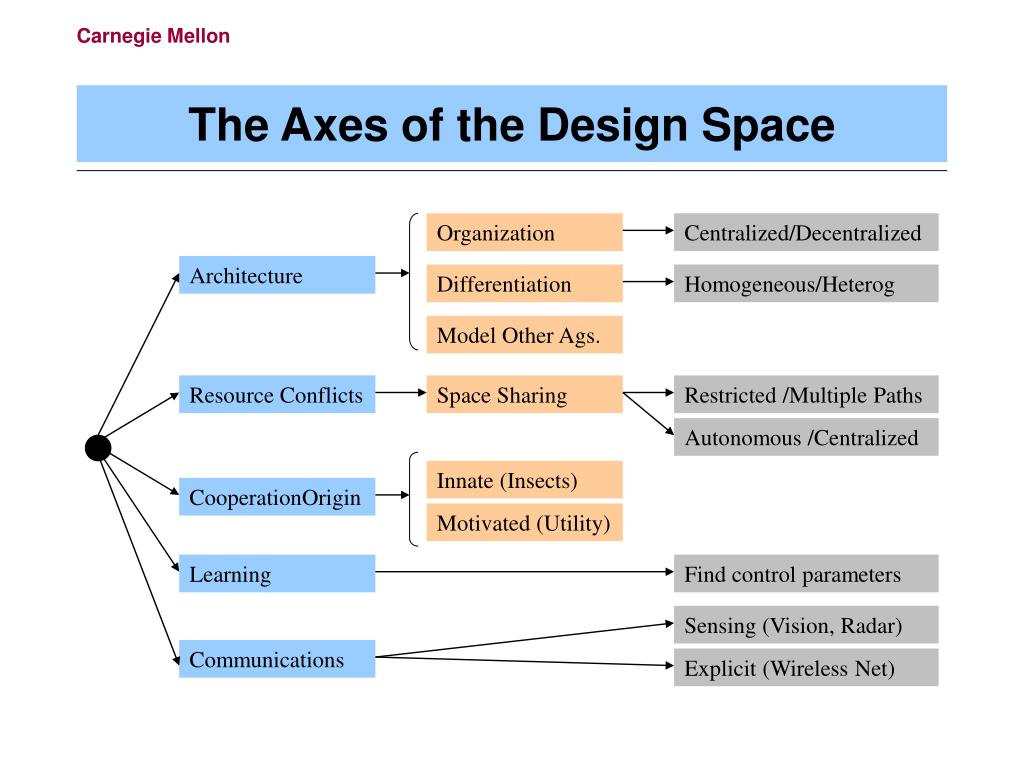 Carnegie Mellon

The Axes of the Design Space

Architecture

Organization

Centralized/Decentralized

Differentiation

Homogeneous/Heterog

Model Other Ags.

Resource Conflicts

Space Sharing

Restricted /Multiple Paths

Autonomous /Centralized

CooperationOrigin

Innate (Insects)

Motivated (Utility)

Learning

Find control parameters

Communications

Sensing (Vision, Radar)

Explicit (Wireless Net)